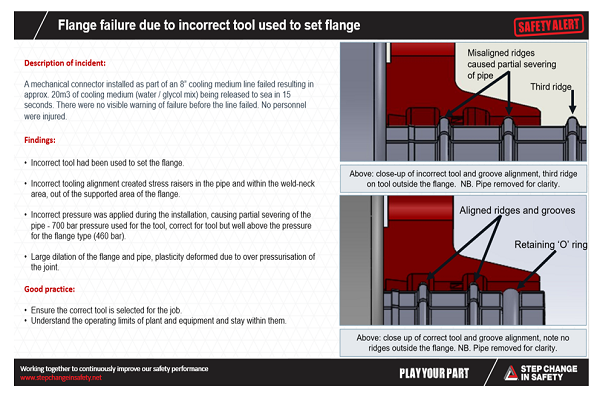 Flange failure due to incorrect tool used to set flange

SAFETY ALERT

Description of incident:

A mechanical connector installed as part of an 8" cooling medium line failed resulting in approx. 20m3 of cooling medium (water / glycol mix) being released to sea in 15 seconds. There were no visible warning of failure before the line failed. No personnel were injured.

Findings:

• Incorrect tool had been used to set the flange.

• Incorrect tooling alignment created stress raisers in the pipe and within the weld-neck area, out of the supported area of the flange.

• Incorrect pressure was applied during the installation, causing partial severing of the pipe - 700 bar pressure used for the tool, correct for tool but well above the pressure for the flange type (460 bar).

• Large dilation of the flange and pipe, plasticity deformed due to over pressurisation of the joint.

Good practice:

• Ensure the correct tool is selected for the job.
• Understand the operating limits of plant and equipment and stay within them.

Misaligned ridges caused partial severing of pipe

Third ridge

Above: close-up of incorrect tool and groove alignment, third ridge on tool outside the flange. NB. Pipe removed for clarity.

Aligned ridges and grooves

Retaining 'O' ring

Above: close up of correct tool and groove alignment, note no ridges outside the flange. NB. Pipe removed for clarity.

Working together to continuously improve our safety performance
www.stepchangeinsafety.net

PLAY YOUR PART

STEP CHANGE IN SAFETY